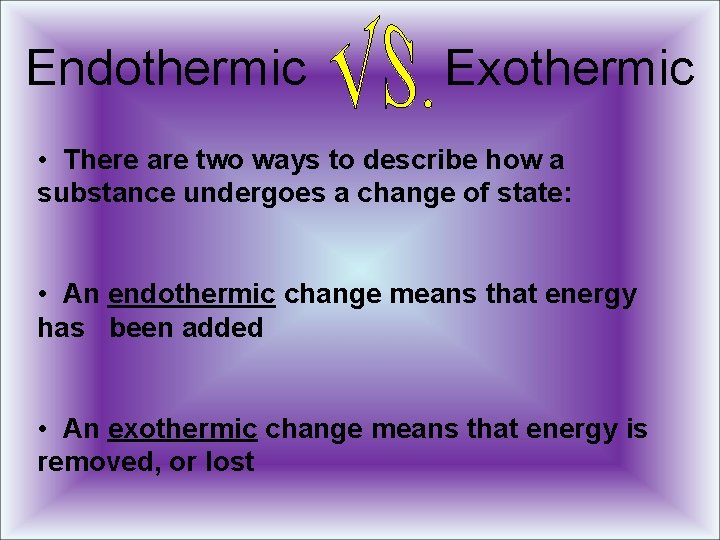 Endothermic VS. Exothermic

• There are two ways to describe how a substance undergoes a change of state:

• An endothermic change means that energy has been added

• An exothermic change means that energy is removed, or lost